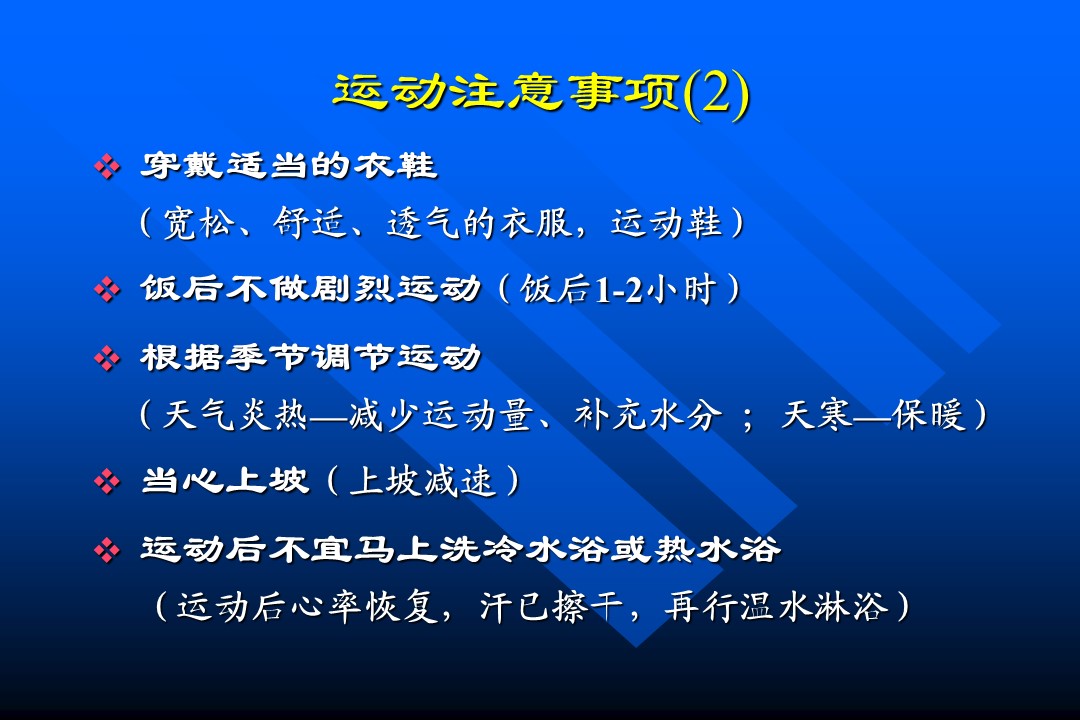 运动注意事项(2)

❖ 穿戴适当的衣鞋

（宽松、舒适、透气的衣服，运动鞋）

❖ 饭后不做剧烈运动（饭后1-2小时）

❖ 根据季节调节运动

（天气炎热—减少运动量、补充水分 ； 天寒—保暖）

❖ 当心上坡（上坡减速）

❖ 运动后不宜马上洗冷水浴或热水浴

（运动后心率恢复，汗已擦干，再行温水淋浴）